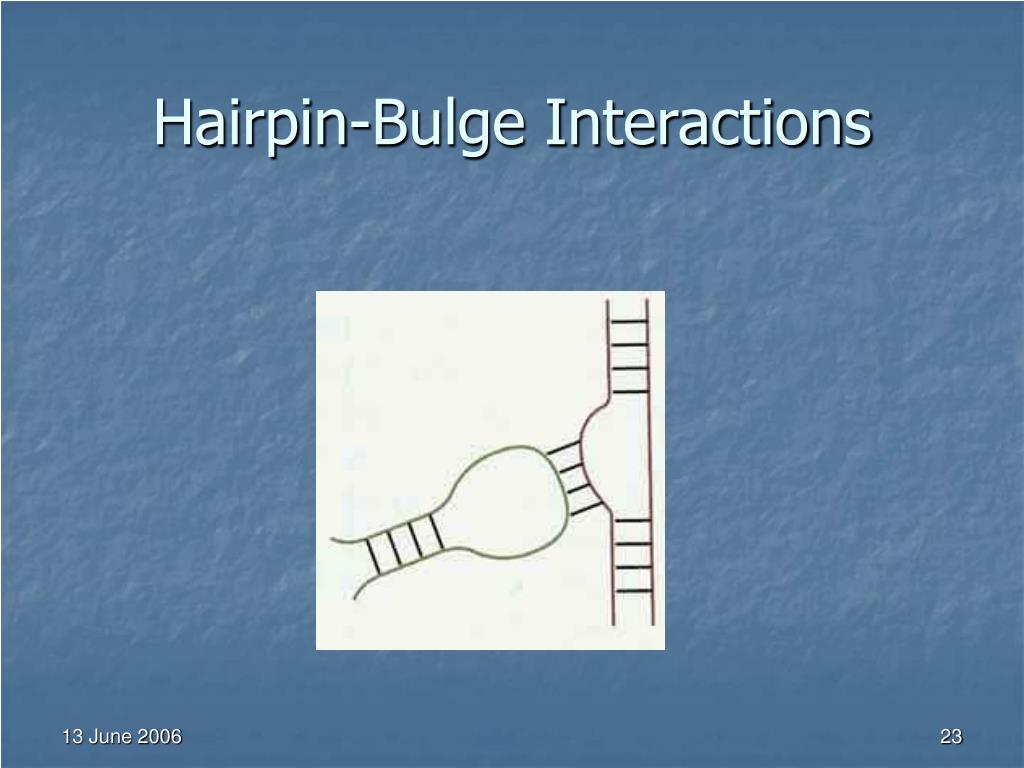 Hairpin-Bulge Interactions

13 June 2006

23